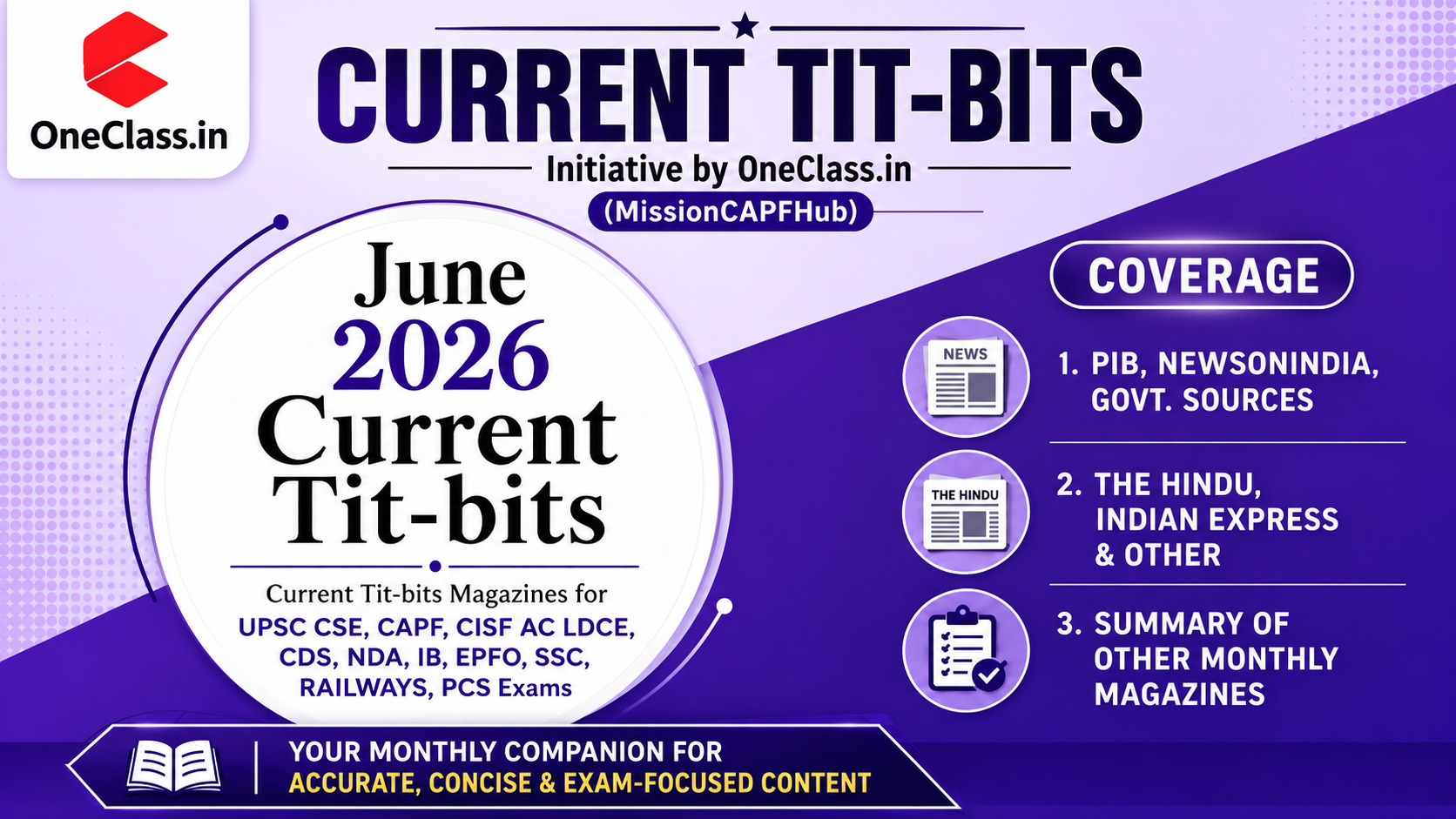 OneClass.in

CURRENT TIT-BITS

Initiative by OneClass.in

(MissionCAPFHub)

June
2026
Current
Tit-bits

Current Tit-bits Magazines for
UPSC CSE, CAPF, CISF AC LDCE, CDS, NDA, IB, EPFO, SSC, RAILWAYS, PCS Exams

COVERAGE

NEWS

1. PIB, NEWSONINDIA, GOVT. SOURCES

THE HINDU

2. THE HINDU, INDIAN EXPRESS & OTHER

3. SUMMARY OF OTHER MONTHLY MAGAZINES

YOUR MONTHLY COMPANION FOR
ACCURATE, CONCISE & EXAM-FOCUSED CONTENT